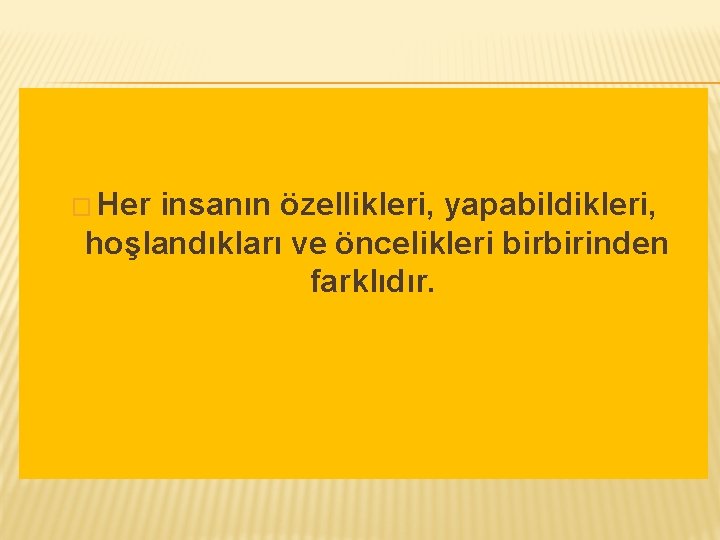 Her insanın özellikleri, yapabildikleri, hoşlandıkları ve öncelikleri birbirinden farklıdır.